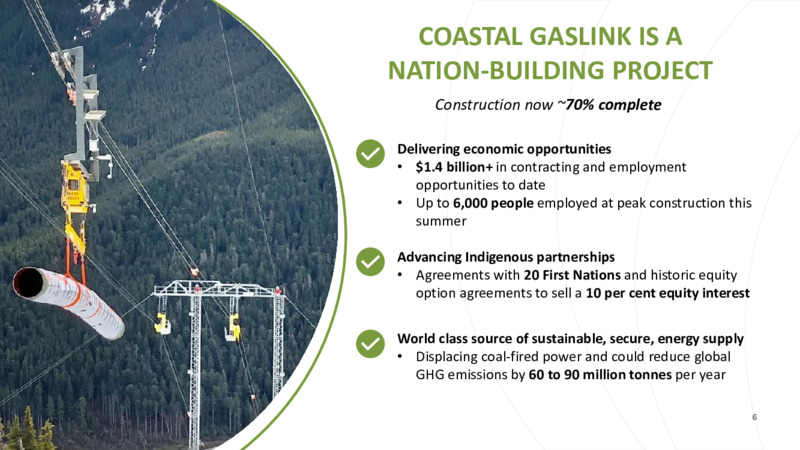 COASTAL GASLINK IS A NATION-BUILDING PROJECT

Construction now ~70% complete

Delivering economic opportunities
• $1.4 billion+ in contracting and employment opportunities to date
• Up to 6,000 people employed at peak construction this summer

Advancing Indigenous partnerships
• Agreements with 20 First Nations and historic equity option agreements to sell a 10 per cent equity interest

World class source of sustainable, secure, energy supply
• Displacing coal-fired power and could reduce global GHG emissions by 60 to 90 million tonnes per year

6